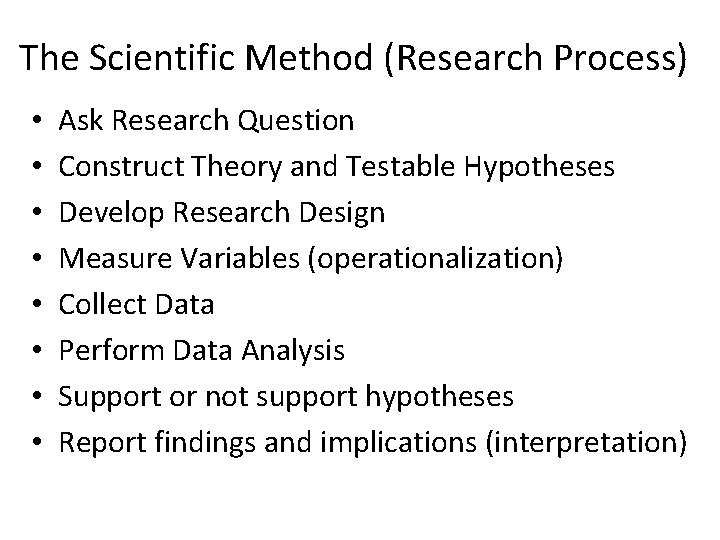 The Scientific Method (Research Process)

• Ask Research Question
• Construct Theory and Testable Hypotheses
• Develop Research Design
• Measure Variables (operationalization)
• Collect Data
• Perform Data Analysis
• Support or not support hypotheses
• Report findings and implications (interpretation)